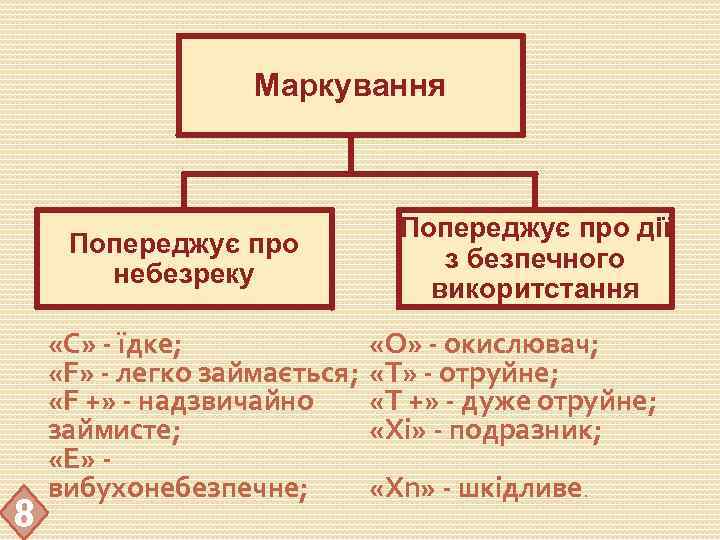 Маркування

Попереджує про небезреку

Попереджує про дії з безпечного викоритстання

«С» - їдке;
«F» - легко займається;
«F +» - надзвичайно займисте;
«Е» - вибухонебезпечне;

«О» - окислювач;
«Т» - отруйне;
«Т +» - дуже отруйне;
«Хі» - подразник;
«Хn» - шкідливе.

8